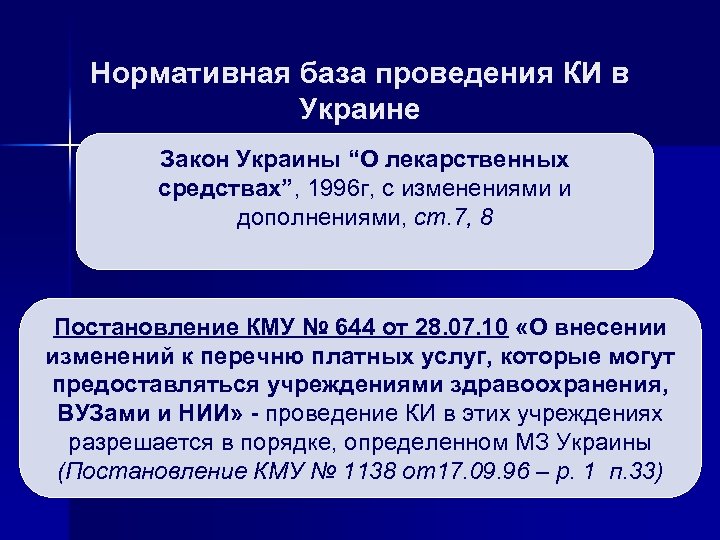 Нормативная база проведения КИ в Украине

Закон Украины “О лекарственных средствах”, 1996г, с изменениями и дополнениями, ст.7, 8

Постановление КМУ № 644 от 28.07.10 «О внесении изменений к перечню платных услуг, которые могут предоставляться учреждениями здравоохранения, ВУЗами и НИИ» - проведение КИ в этих учреждениях разрешается в порядке, определенном МЗ Украины (Постановление КМУ № 1138 от17.09.96 – р. 1 п.33)